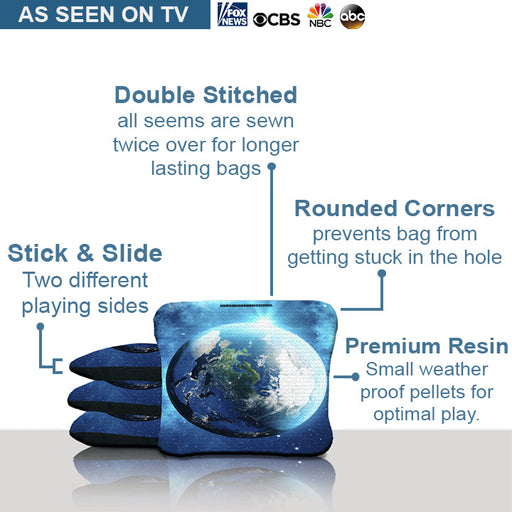 AS SEEN ON TV FOX NEWS CBS NBC abc

Double Stitched
all seems are sewn twice over for longer lasting bags

Rounded Corners
prevents bag from getting stuck in the hole

Stick & Slide
Two different playing sides

Premium Resin
Small weather proof pellets for optimal play.